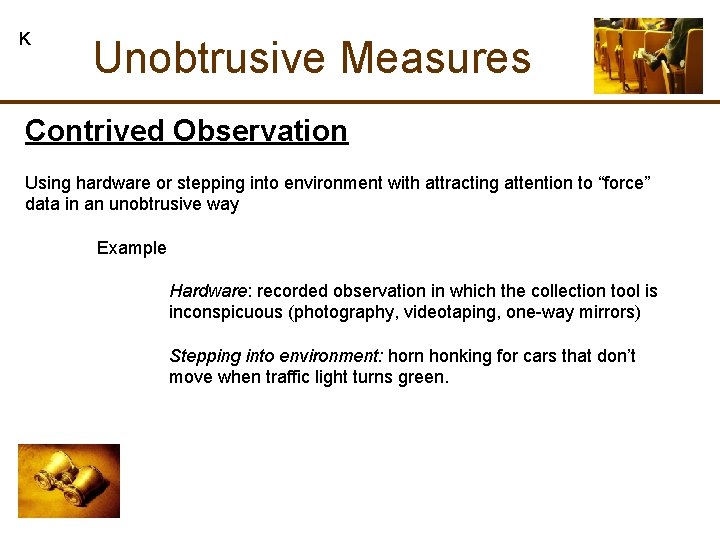 K

Unobtrusive Measures

Contrived Observation

Using hardware or stepping into environment with attracting attention to “force” data in an unobtrusive way

Example

Hardware: recorded observation in which the collection tool is inconspicuous (photography, videotaping, one-way mirrors)

Stepping into environment: horn honking for cars that don’t move when traffic light turns green.